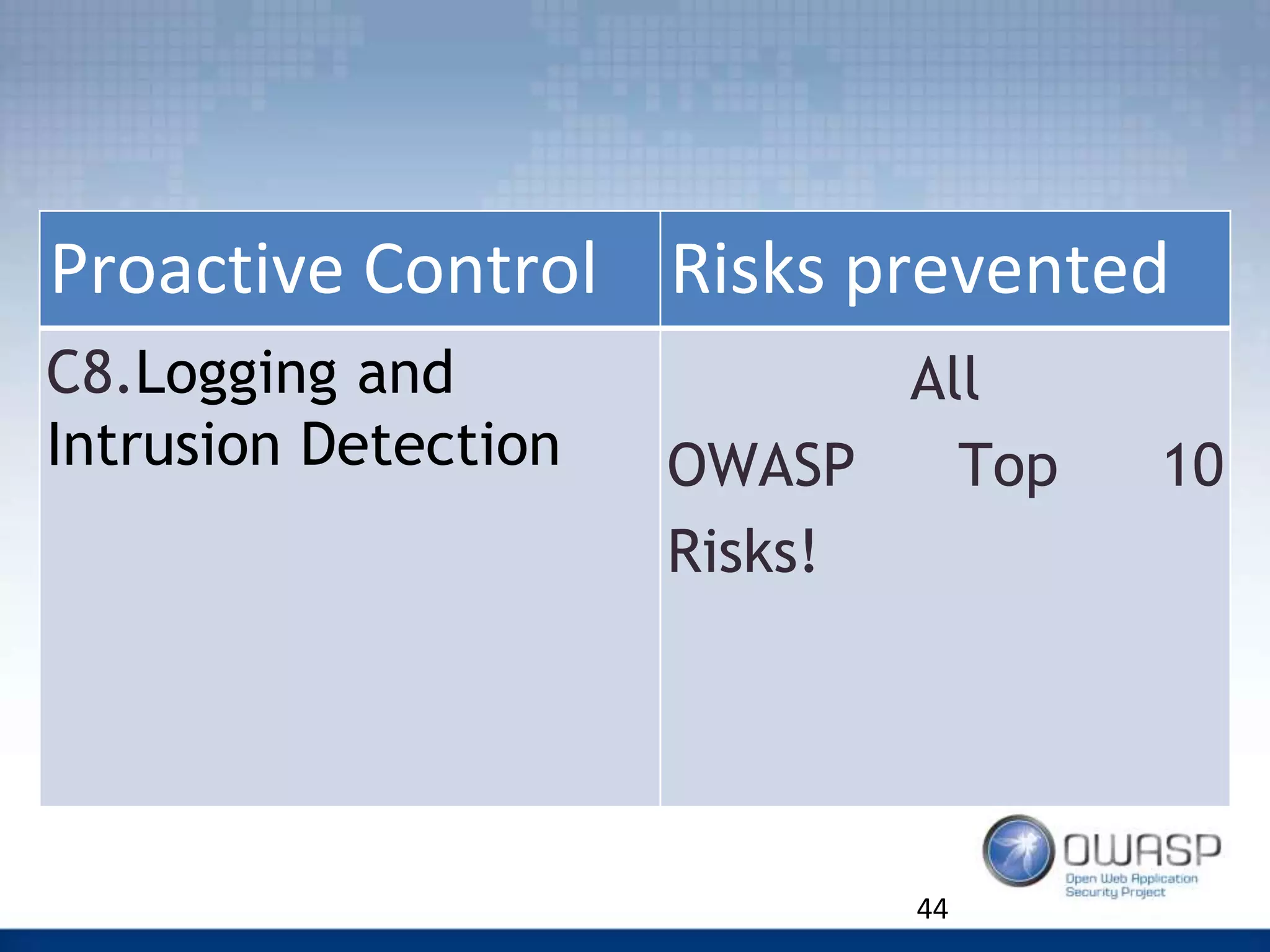 | Proactive Control | Risks prevented |
|---|---|
| C8.Logging and Intrusion Detection | All OWASP Top 10 Risks! |

OWASP
Open Web Application Security Project

44